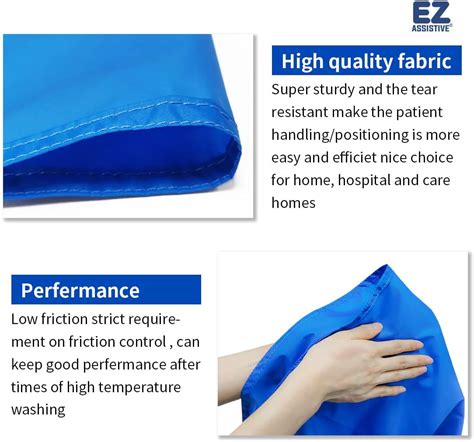 EZ
ASSISTIVE®

High quality fabric

Super sturdy and the tear resistant make the patient handling/positioning is more easy and efficiet nice choice for home, hospital and care homes

Perfermance

Low friction strict requirement on friction control , can keep good perfermance after times of high temperature washing